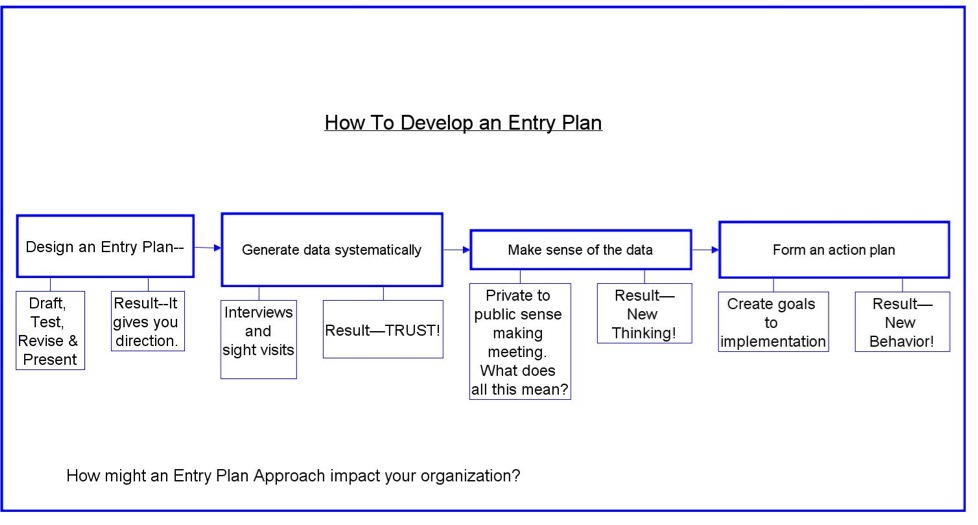 How To Develop an Entry Plan

Design an Entry Plan--

Draft, Test, Revise & Present

Result--It gives you direction.

Generate data systematically

Interviews and sight visits

Result—TRUST!

Make sense of the data

Private to public sense making meeting. What does all this mean?

Result—New Thinking!

Form an action plan

Create goals to implementation

Result—New Behavior!

How might an Entry Plan Approach impact your organization?